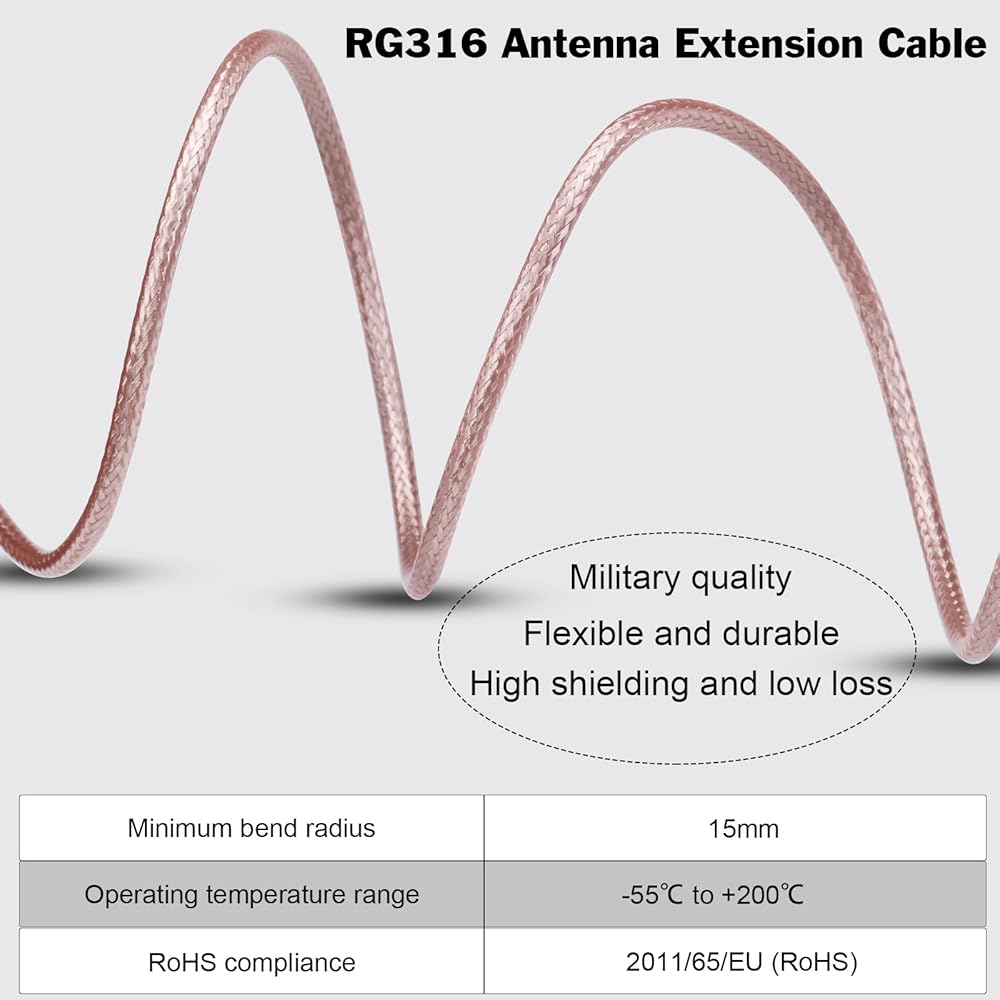 RG316 Antenna Extension Cable

Military quality
Flexible and durable
High shielding and low loss

| Minimum bend radius | 15mm |
|---|---|
| Operating temperature range | -55℃ to +200℃ |
| RoHS compliance | 2011/65/EU (RoHS) |